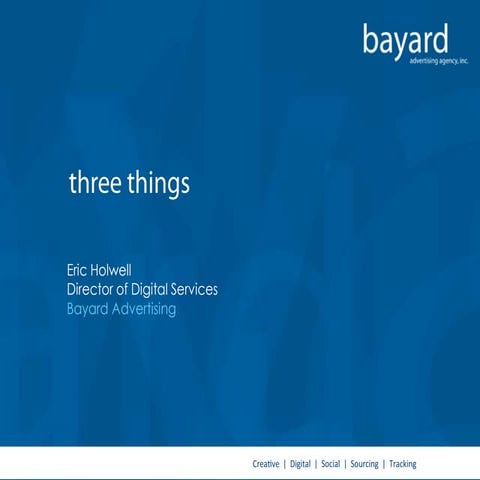 bayard
advertising agency, inc.

three things

Eric Holwell
Director of Digital Services
Bayard Advertising

Creative | Digital | Social | Sourcing | Tracking